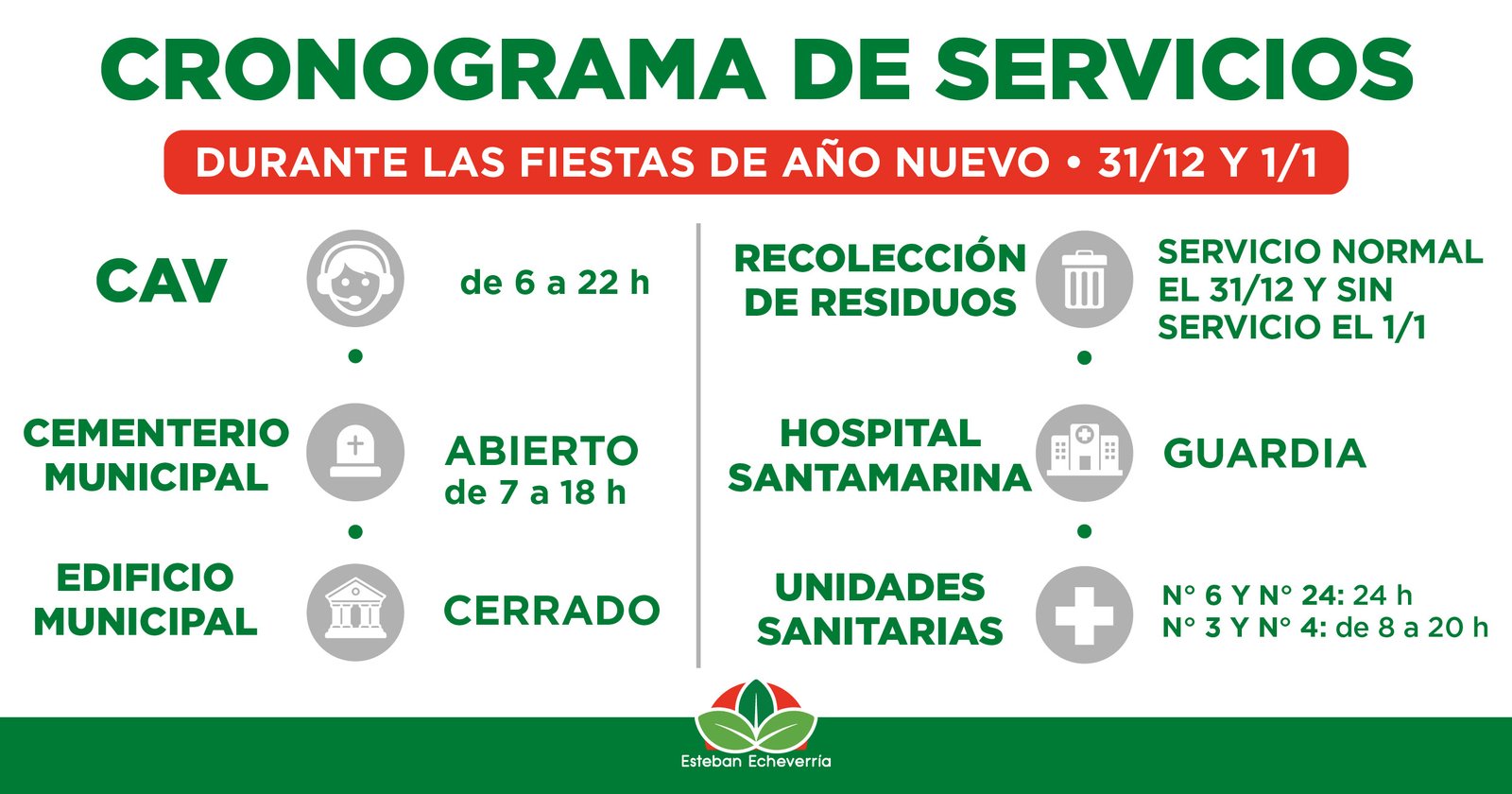 CRONOGRAMA DE SERVICIOS

DURANTE LAS FIESTAS DE AÑO NUEVO • 31/12 Y 1/1

CAV

de 6 a 22 h

CEMENTERIO MUNICIPAL

ABIERTO de 7 a 18 h

EDIFICIO MUNICIPAL

CERRADO

RECOLECCIÓN DE RESIDUOS

SERVICIO NORMAL EL 31/12 Y SIN SERVICIO EL 1/1

HOSPITAL SANTAMARINA

GUARDIA

UNIDADES SANITARIAS

N° 6 Y N° 24: 24 h
N° 3 Y N° 4: de 8 a 20 h

Esteban Echeverría